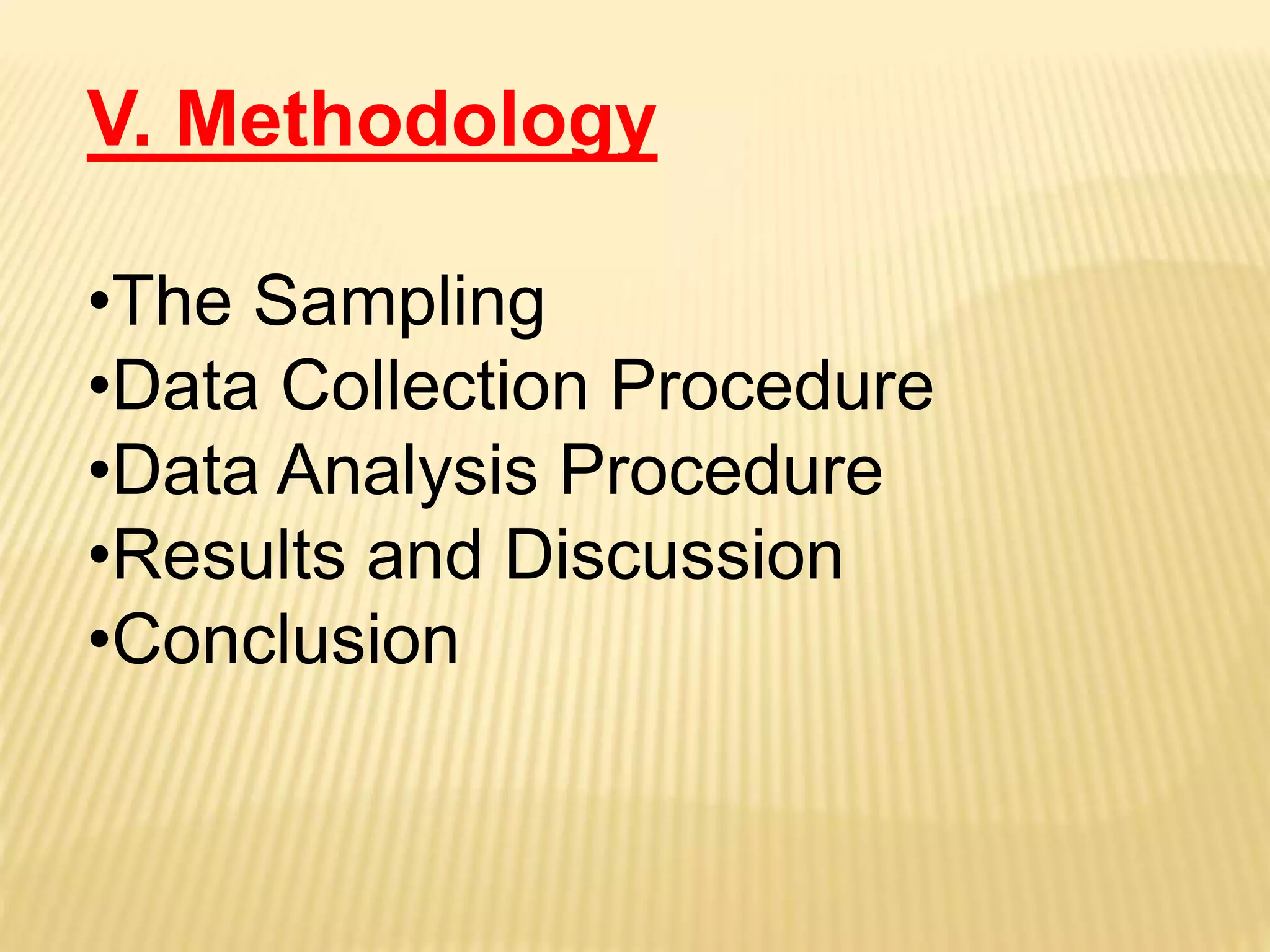 V. Methodology

•The Sampling
•Data Collection Procedure
•Data Analysis Procedure
•Results and Discussion
•Conclusion